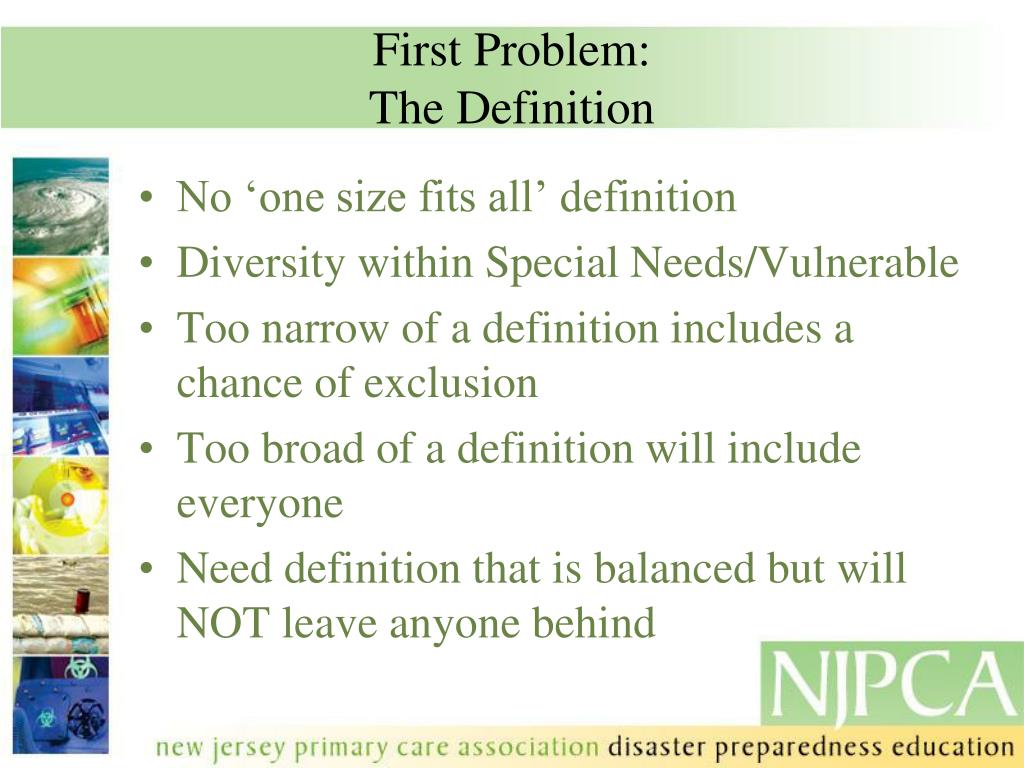 First Problem:
The Definition

• No ‘one size fits all’ definition
• Diversity within Special Needs/Vulnerable
• Too narrow of a definition includes a chance of exclusion
• Too broad of a definition will include everyone
• Need definition that is balanced but will NOT leave anyone behind

NJPCA

new jersey primary care association disaster preparedness education